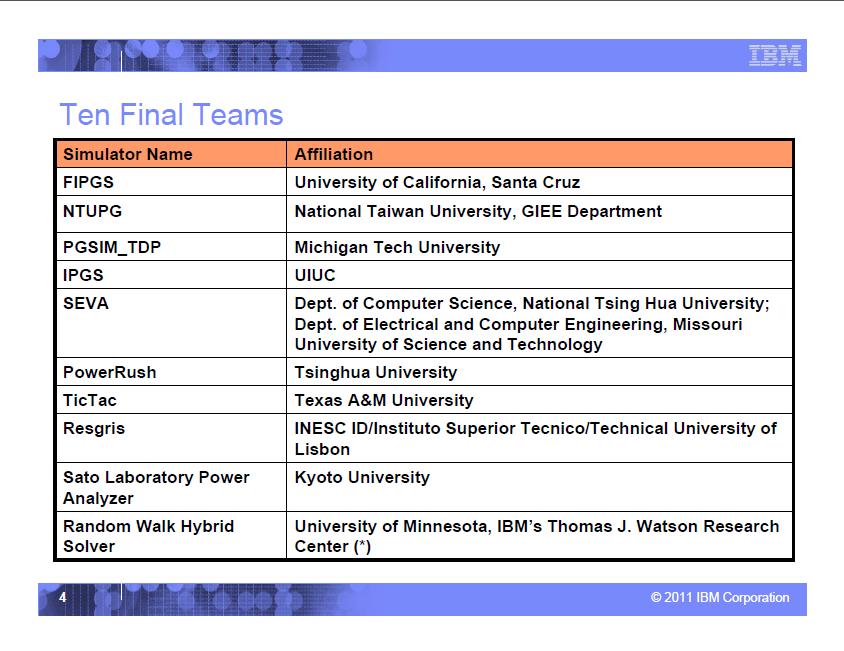 IBM

Ten Final Teams

| Simulator Name | Affiliation |
|---|---|
| FIPGS | University of California, Santa Cruz |
| NTUPG | National Taiwan University, GIEE Department |
| PGSIM_TDP | Michigan Tech University |
| IPGS | UIUC |
| SEVA | Dept. of Computer Science, National Tsing Hua University; Dept. of Electrical and Computer Engineering, Missouri University of Science and Technology |
| PowerRush | Tsinghua University |
| TicTac | Texas A&M University |
| Resgris | INESC ID/Instituto Superior Tecnico/Technical University of Lisbon |
| Sato Laboratory Power Analyzer | Kyoto University |
| Random Walk Hybrid Solver | University of Minnesota, IBM's Thomas J. Watson Research Center (*) |

4

© 2011 IBM Corporation